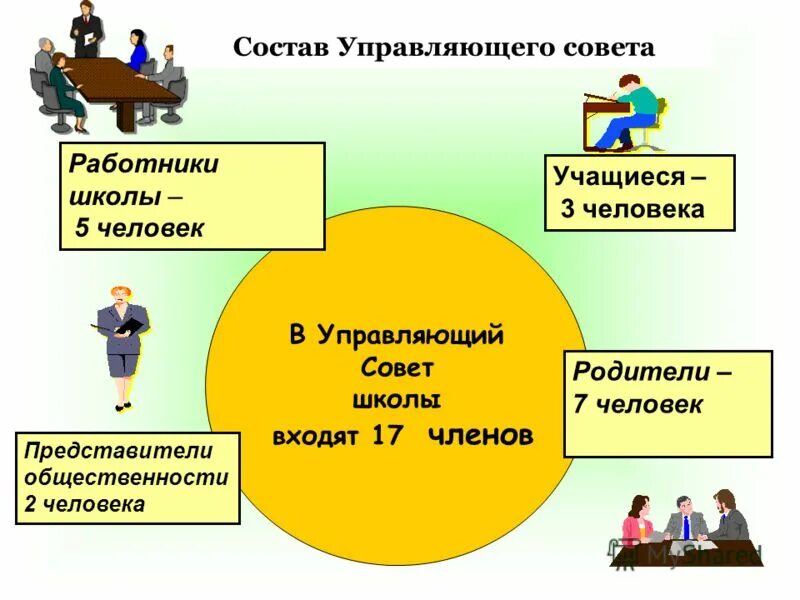 Состав Управляющего совета

Работники школы – 5 человек

Учащиеся – 3 человека

В Управляющий Совет школы входят 17 членов

Родители – 7 человек

Представители общественности 2 человека

MyShared